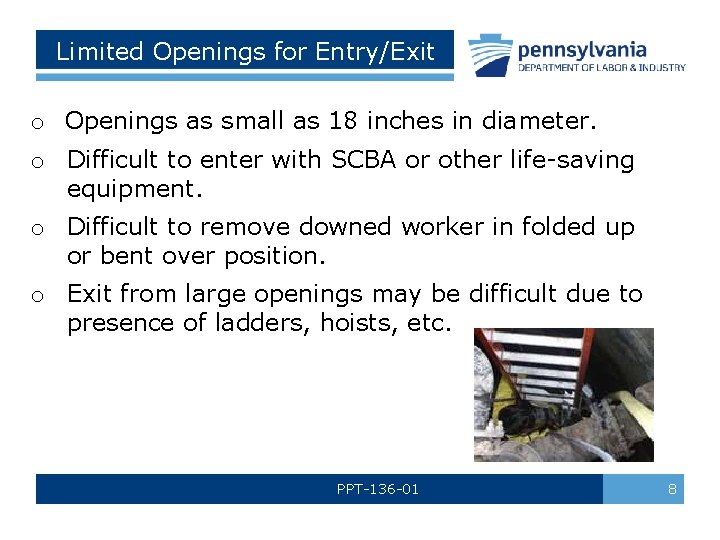 Limited Openings for Entry/Exit

pennsylvania
DEPARTMENT OF LABOR & INDUSTRY

o Openings as small as 18 inches in diameter.

o Difficult to enter with SCBA or other life-saving equipment.

o Difficult to remove downed worker in folded up or bent over position.

o Exit from large openings may be difficult due to presence of ladders, hoists, etc.

PPT-136-01

8